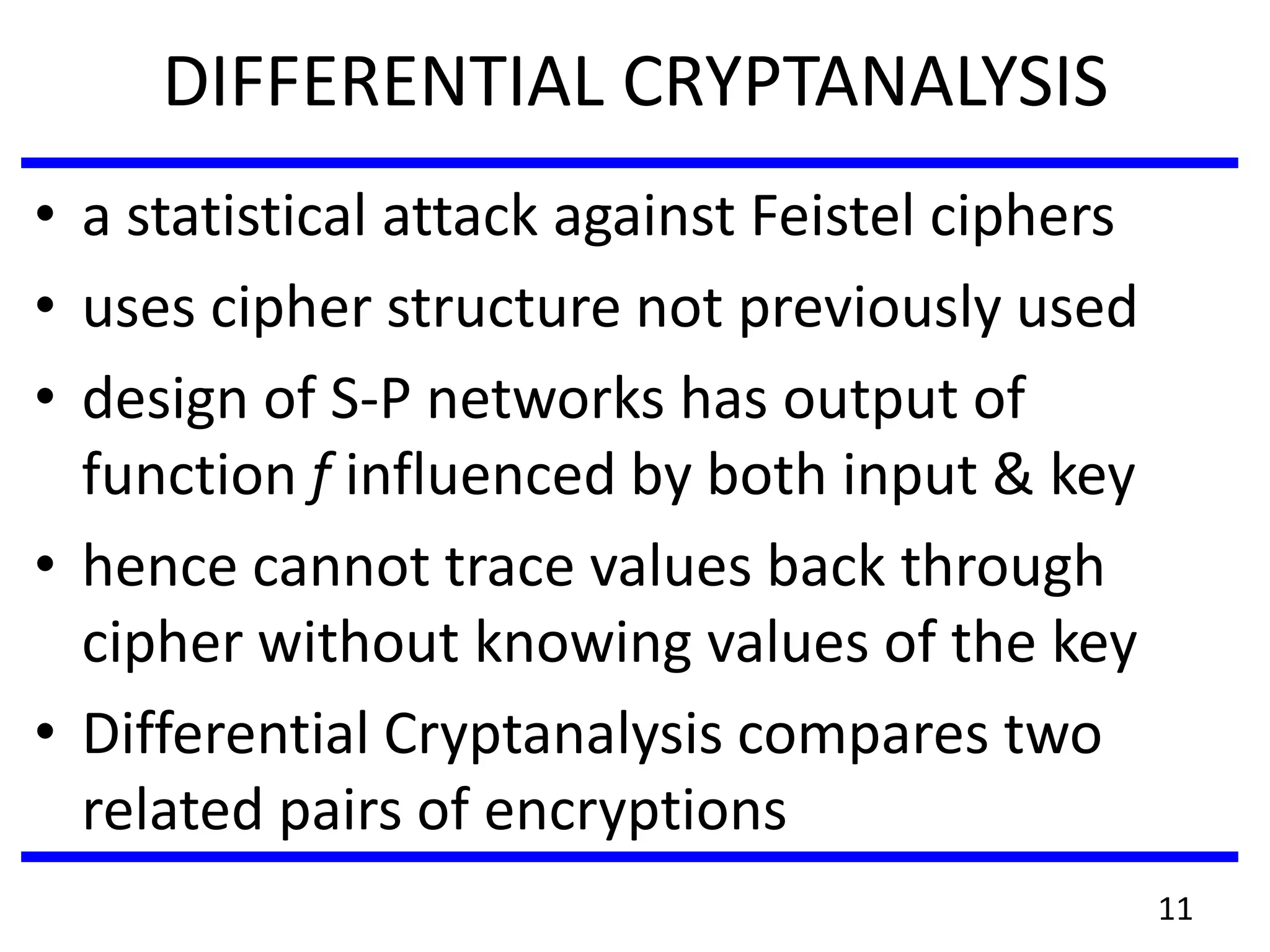 DIFFERENTIAL CRYPTANALYSIS

• a statistical attack against Feistel ciphers
• uses cipher structure not previously used
• design of S-P networks has output of function $f$ influenced by both input & key
• hence cannot trace values back through cipher without knowing values of the key
• Differential Cryptanalysis compares two related pairs of encryptions

11